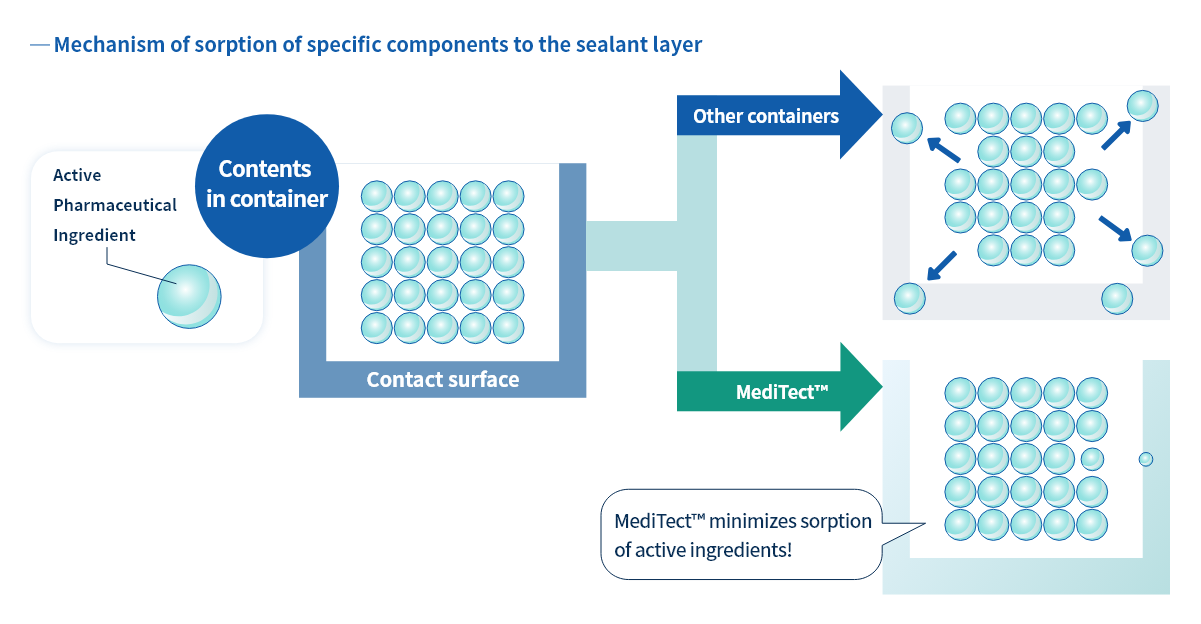 Mechanism of sorption of specific components to the sealant layer

Active Pharmaceutical Ingredient

Contents in container

Contact surface

Other containers

MediTect™

MediTect™ minimizes sorption of active ingredients!